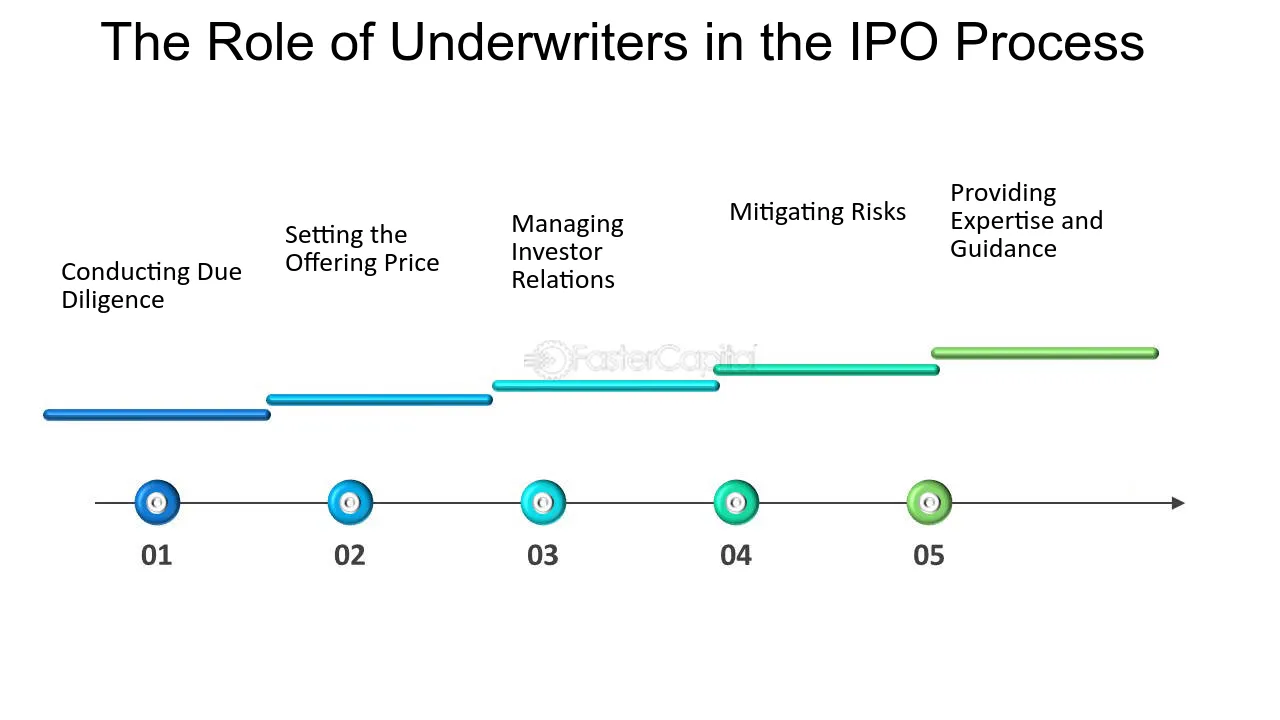 The Role of Underwriters in the IPO Process

Conducting Due Diligence

Setting the Offering Price

Managing Investor Relations

Mitigating Risks

Providing Expertise and Guidance

01

02

03

04

05

FasterCapital